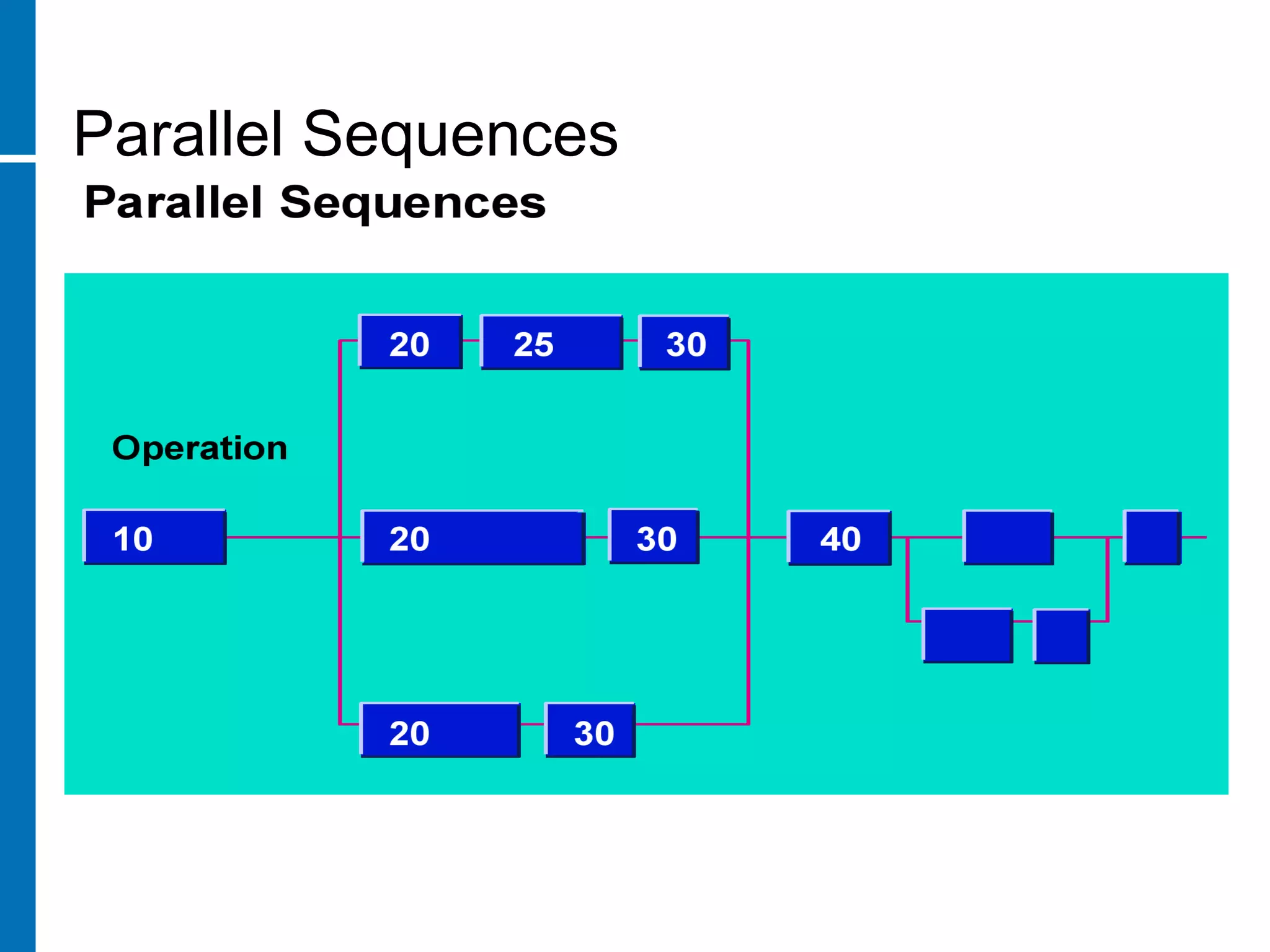 Parallel Sequences

Parallel Sequences

20 25 30

Operation

10

20 30

40

20 30